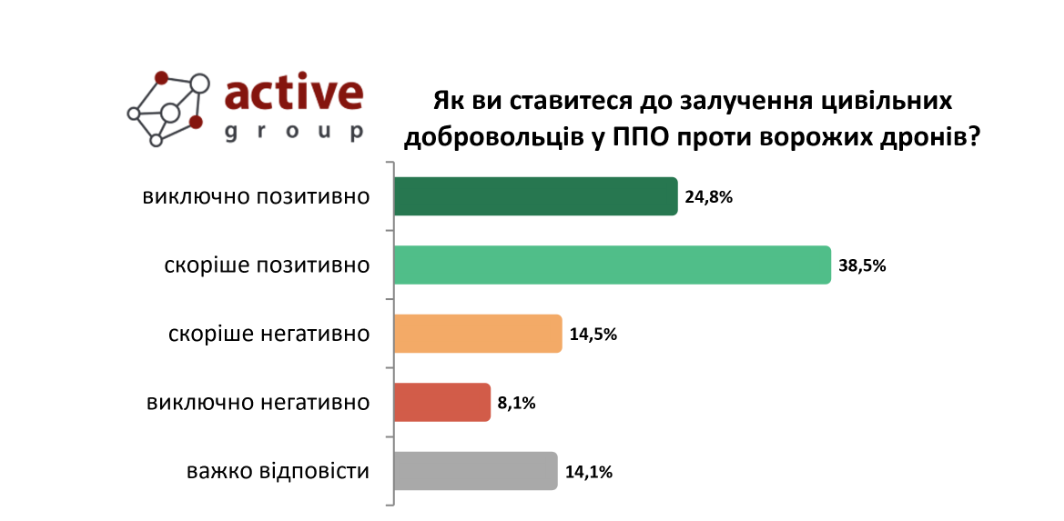 active
group

Як ви ставитеся до залучення цивільних добровольців у ППО проти ворожих дронів?

виключно позитивно 24,8%

скоріше позитивно 38,5%

скоріше негативно 14,5%

виключно негативно 8,1%

важко відповісти 14,1%